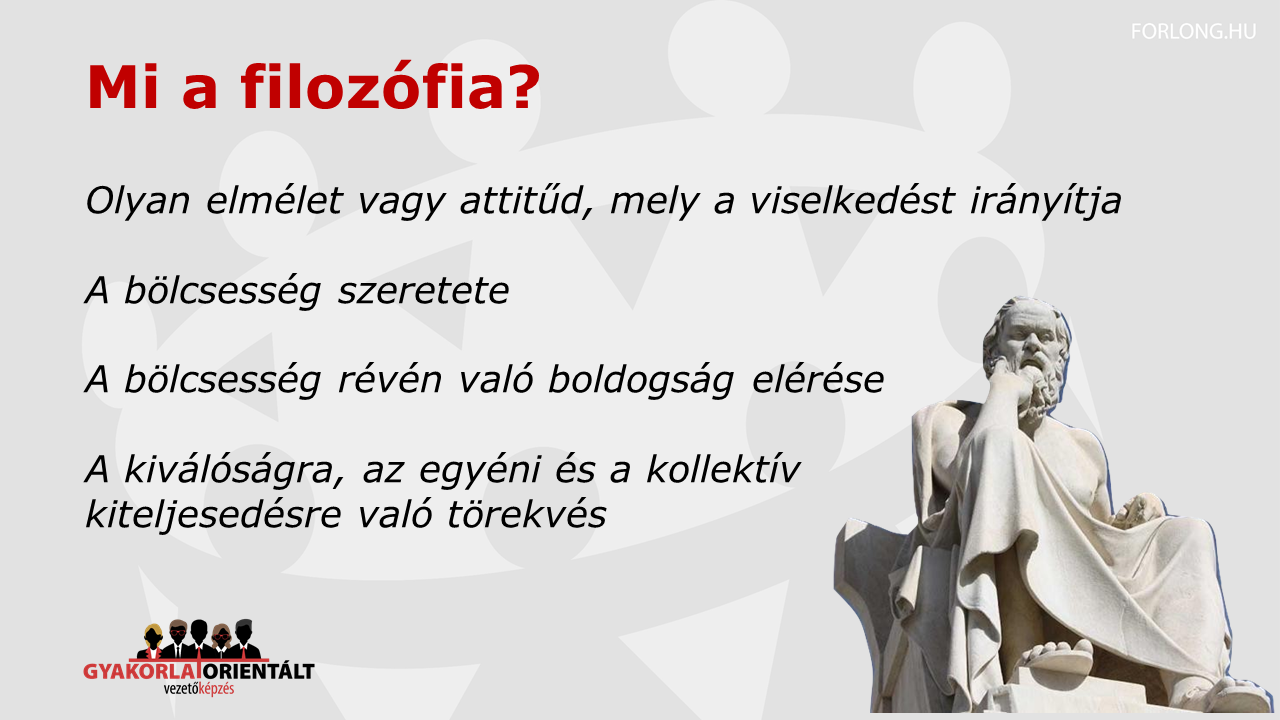 FORLONG.HU

Mi a filozófia?

Olyan elmélet vagy attitűd, mely a viselkedést irányítja

A bölcsesség szeretete

A bölcsesség révén való boldogság elérése

A kiválóságra, az egyéni és a kollektív kiteljesedésre való törekvés

GYAKORLATORIENTÁLT vezetőképzés